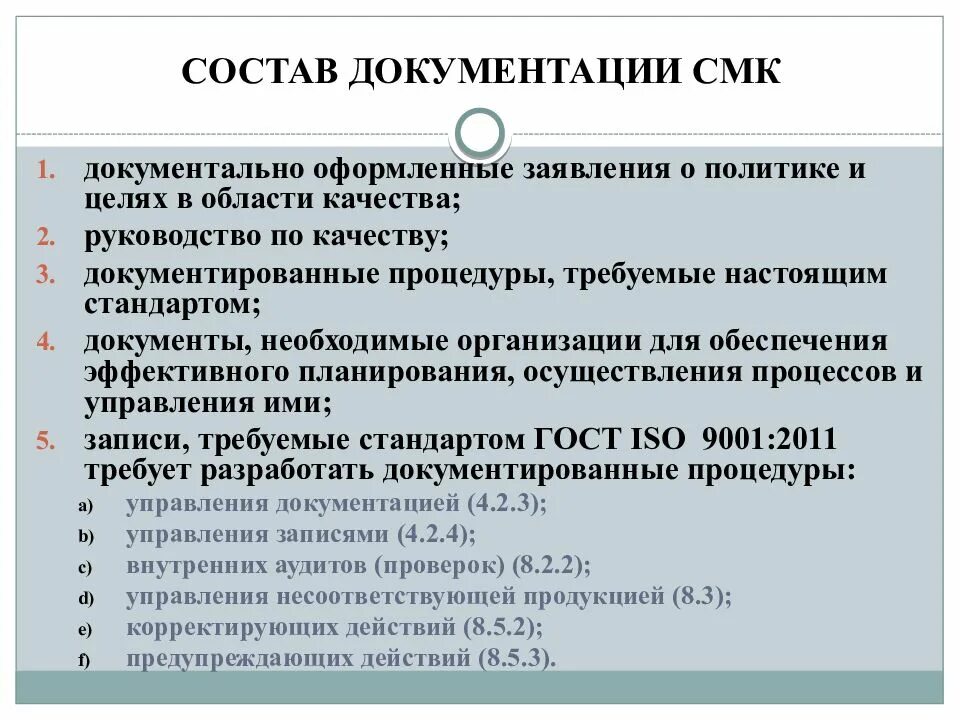 СОСТАВ ДОКУМЕНТАЦИИ СМК

1. документально оформленные заявления о политике и целях в области качества;
2. руководство по качеству;
3. документированные процедуры, требуемые настоящим стандартом;
4. документы, необходимые организации для обеспечения эффективного планирования, осуществления процессов и управления ими;
5. записи, требуемые стандартом ГОСТ ISO 9001:2011 требует разработать документированные процедуры:
a) управления документацией (4.2.3);
b) управления записями (4.2.4);
c) внутренних аудитов (проверок) (8.2.2);
d) управления несоответствующей продукцией (8.3);
e) корректирующих действий (8.5.2);
f) предупреждающих действий (8.5.3).